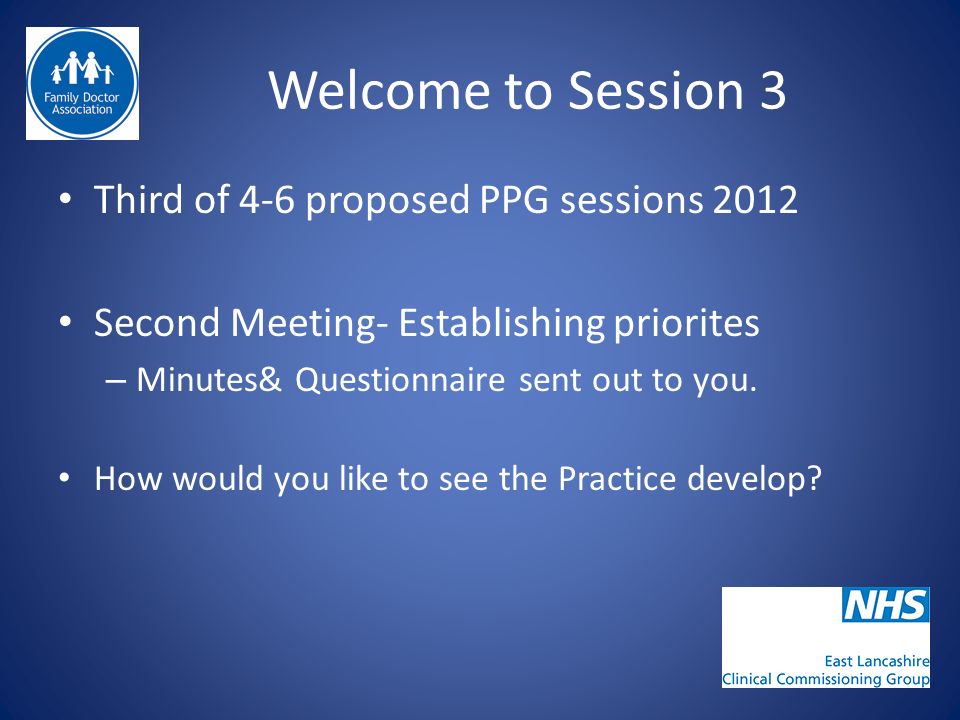 Family Doctor Association

Welcome to Session 3

• Third of 4-6 proposed PPG sessions 2012

• Second Meeting- Establishing priorites
– Minutes& Questionnaire sent out to you.

• How would you like to see the Practice develop?

NHS
East Lancashire
Clinical Commissioning Group